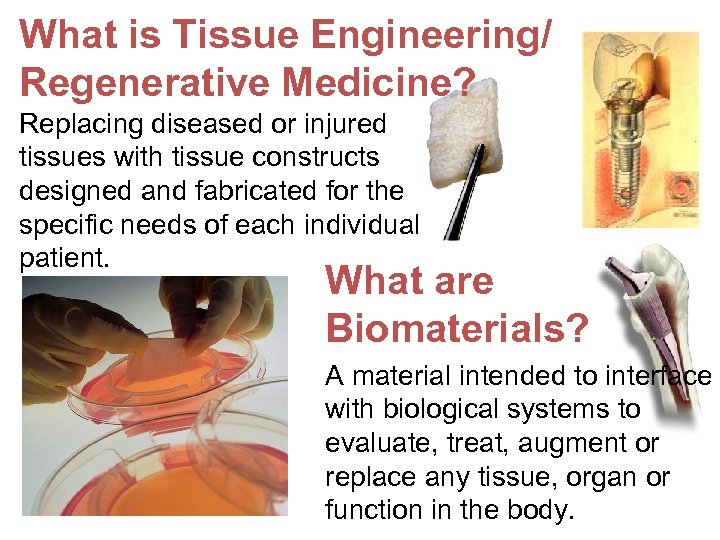 What is Tissue Engineering/ Regenerative Medicine?

Replacing diseased or injured tissues with tissue constructs designed and fabricated for the specific needs of each individual patient.

What are Biomaterials?

A material intended to interface with biological systems to evaluate, treat, augment or replace any tissue, organ or function in the body.